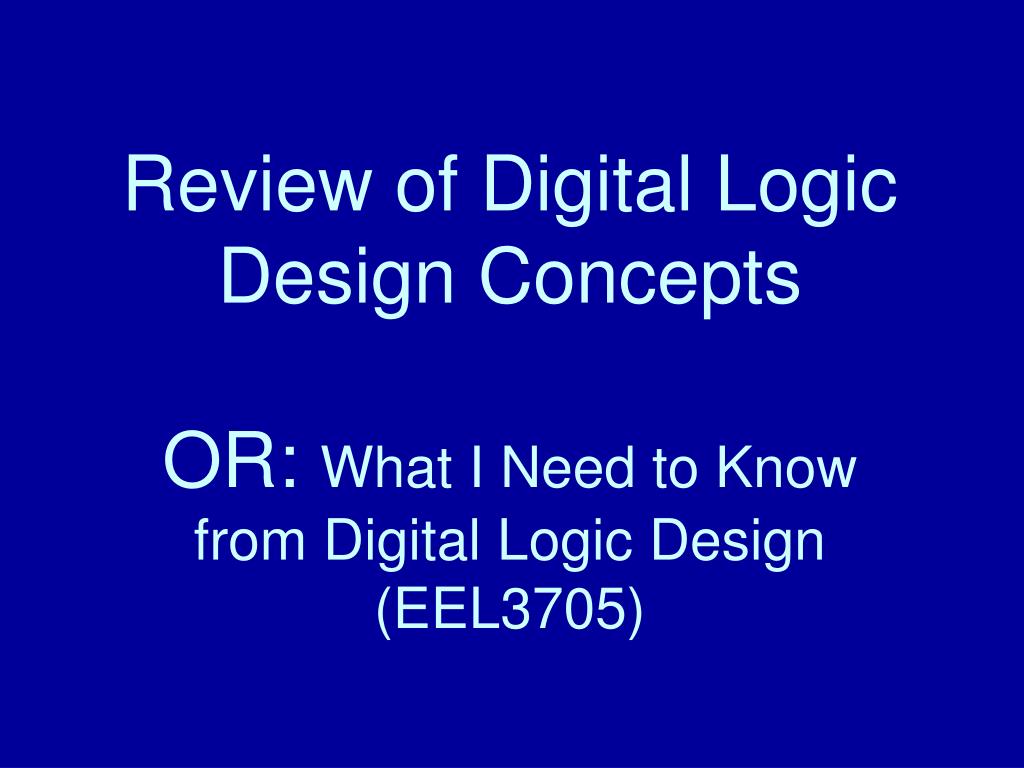 Review of Digital Logic Design Concepts

OR: What I Need to Know from Digital Logic Design (EEL3705)